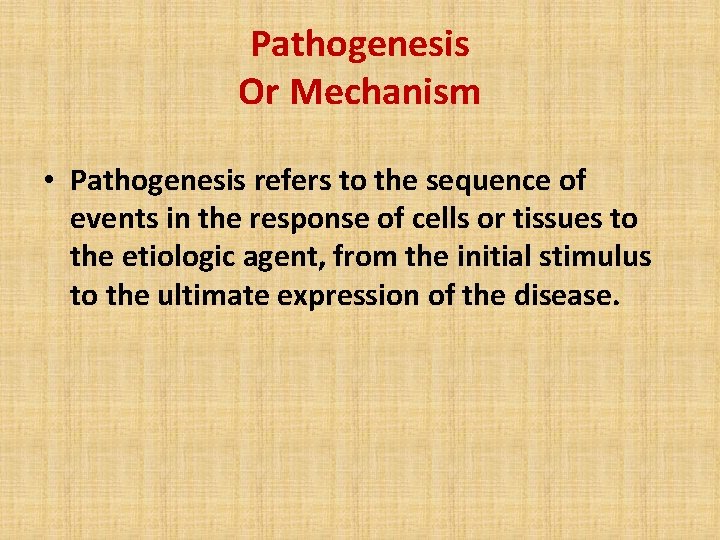 Pathogenesis
Or Mechanism

• Pathogenesis refers to the sequence of events in the response of cells or tissues to the etiologic agent, from the initial stimulus to the ultimate expression of the disease.